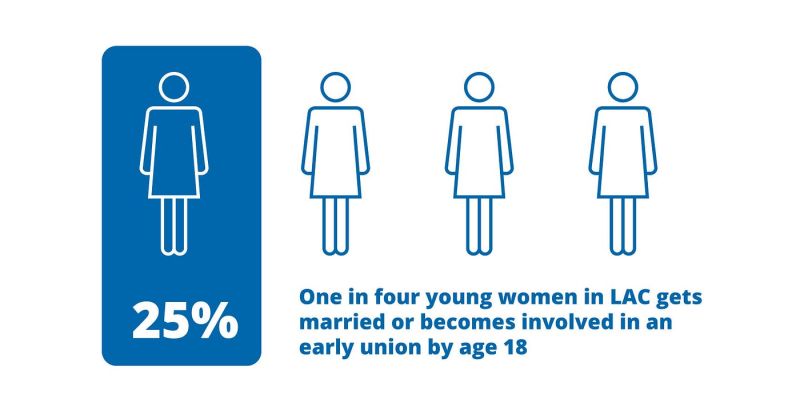 25%

One in four young women in LAC gets married or becomes involved in an early union by age 18